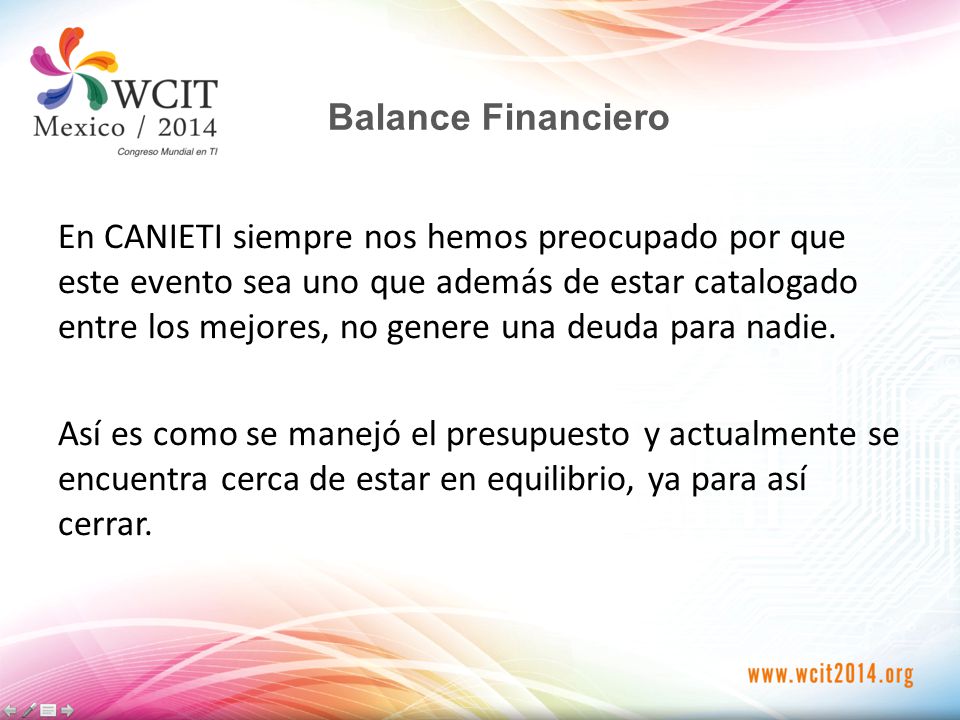 WCIT
Mexico / 2014
Congreso Mundial en TI

Balance Financiero

En CANIETI siempre nos hemos preocupado por que este evento sea uno que además de estar catalogado entre los mejores, no genere una deuda para nadie.

Así es como se manejó el presupuesto y actualmente se encuentra cerca de estar en equilibrio, ya para así cerrar.

www.wcit2014.org